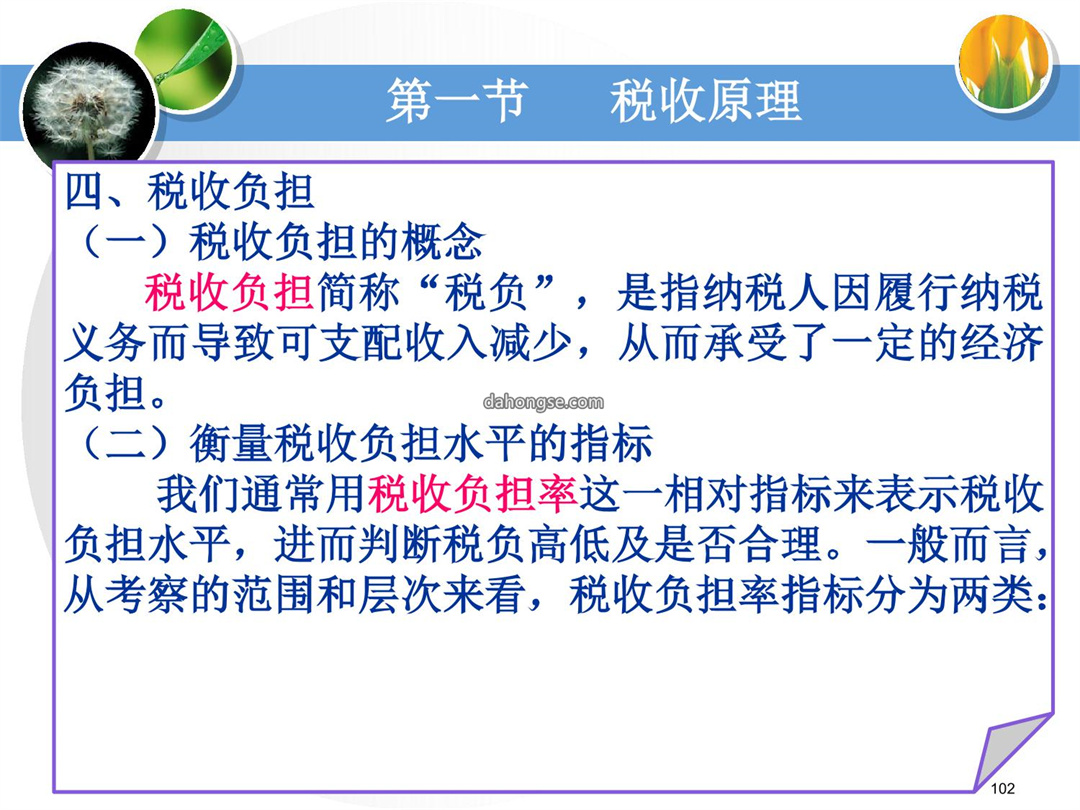 第一节　　税收原理

四、税收负担
（一）税收负担的概念

税收负担简称“税负”，是指纳税人因履行纳税义务而导致可支配收入减少，从而承受了一定的经济负担。

dahongse.com

（二）衡量税收负担水平的指标

我们通常用税收负担率这一相对指标来表示税收负担水平，进而判断税负高低及是否合理。一般而言，从考察的范围和层次来看，税收负担率指标分为两类：

102